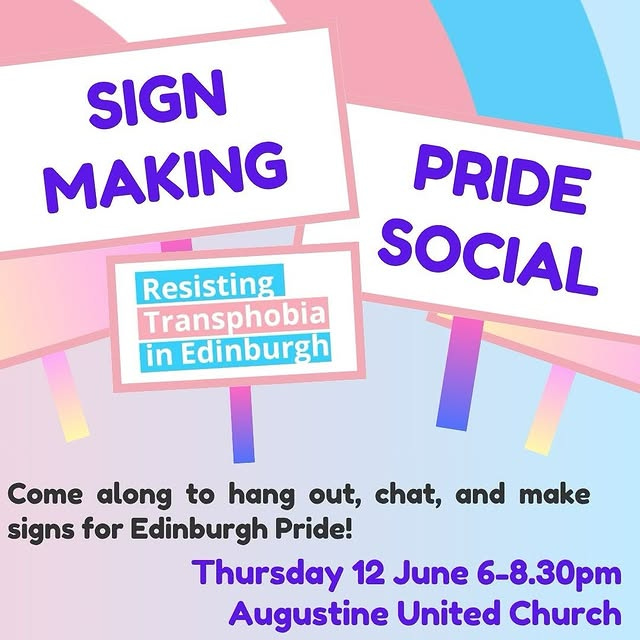 SIGN MAKING

PRIDE SOCIAL

Resisting Transphobia in Edinburgh

Come along to hang out, chat, and make signs for Edinburgh Pride!

Thursday 12 June 6-8.30pm
Augustine United Church